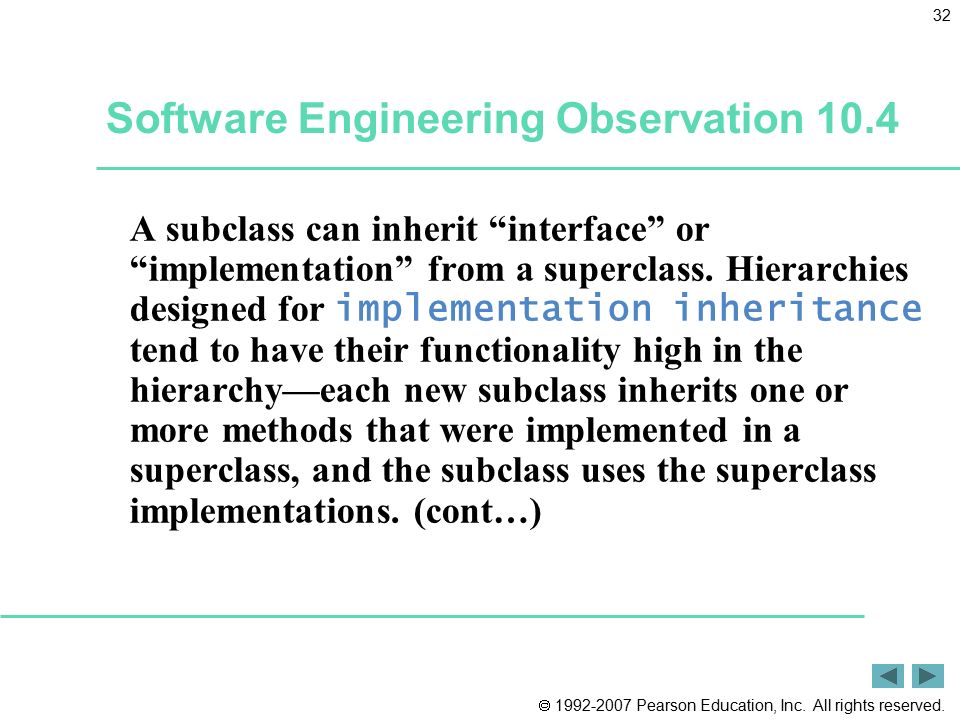 32

Software Engineering Observation 10.4

A subclass can inherit “interface” or “implementation” from a superclass. Hierarchies designed for implementation inheritance tend to have their functionality high in the hierarchy—each new subclass inherits one or more methods that were implemented in a superclass, and the subclass uses the superclass implementations. (cont…)

© 1992-2007 Pearson Education, Inc. All rights reserved.